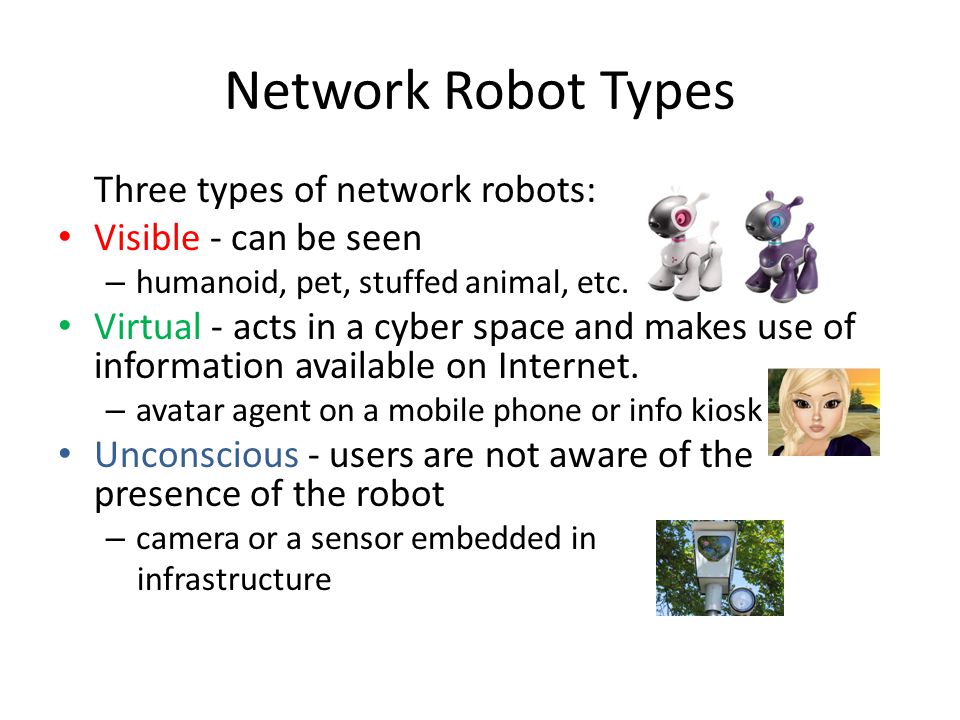 Network Robot Types

Three types of network robots:

• Visible - can be seen
  – humanoid, pet, stuffed animal, etc.
• Virtual - acts in a cyber space and makes use of information available on Internet.
  – avatar agent on a mobile phone or info kiosk
• Unconscious - users are not aware of the presence of the robot
  – camera or a sensor embedded in infrastructure